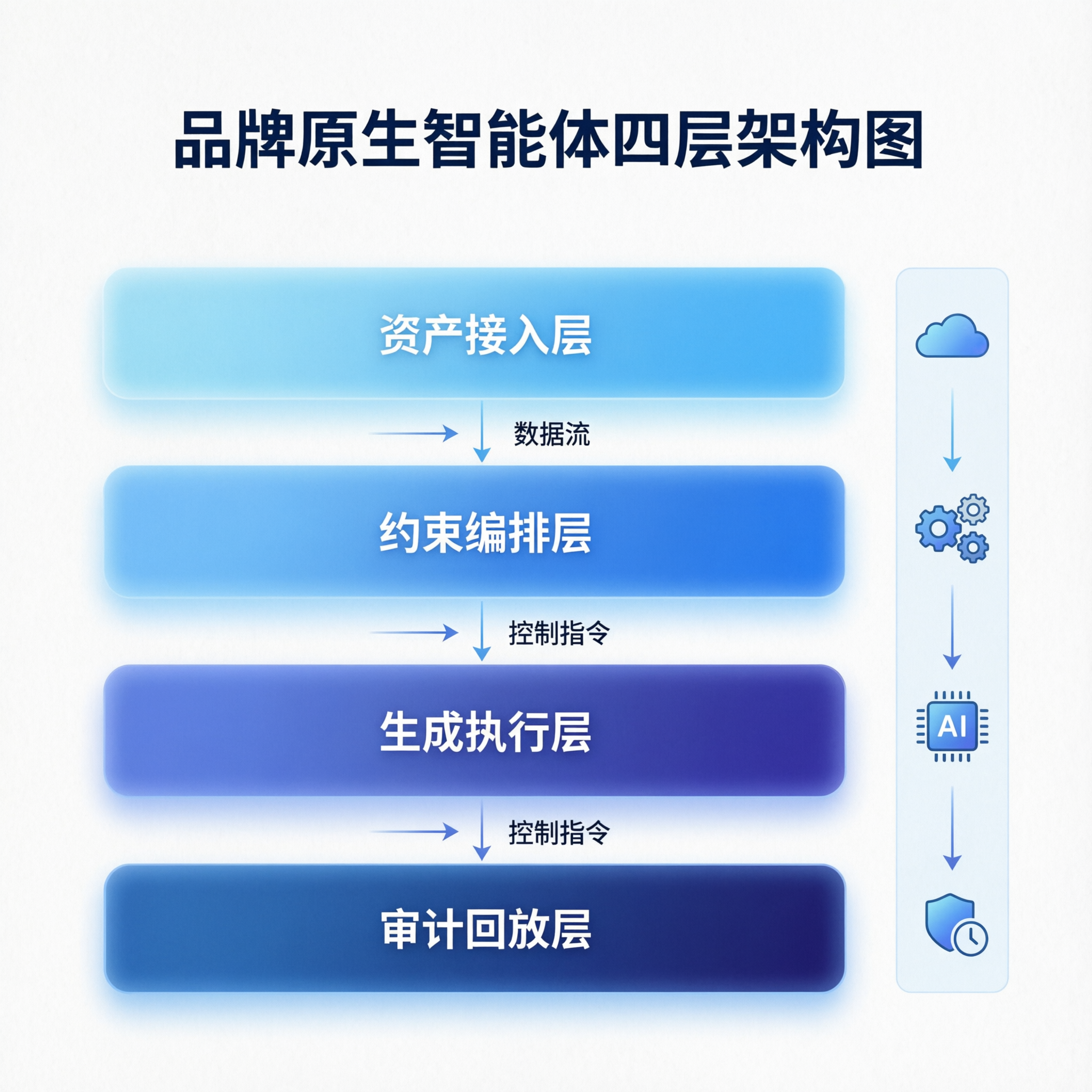 品牌原生智能体四层架构图

资产接入层

数据流

约束编排层

控制指令

生成执行层

控制指令

审计回放层

AI